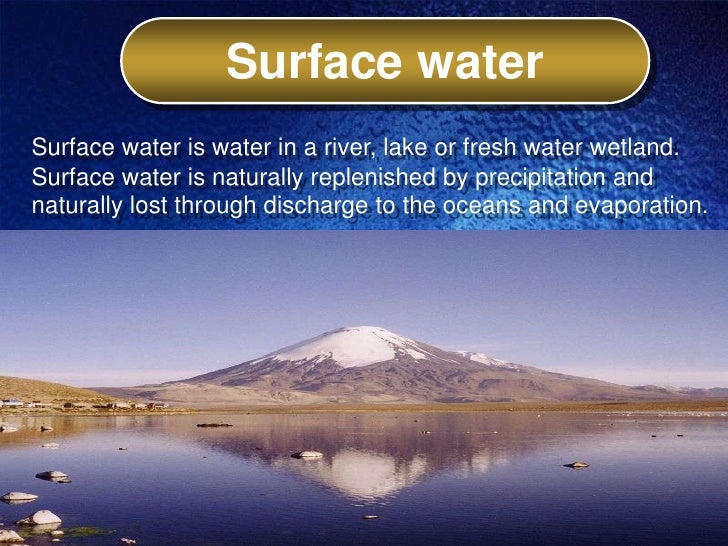 Surface water

Surface water is water in a river, lake or fresh water wetland. Surface water is naturally replenished by precipitation and naturally lost through discharge to the oceans and evaporation.